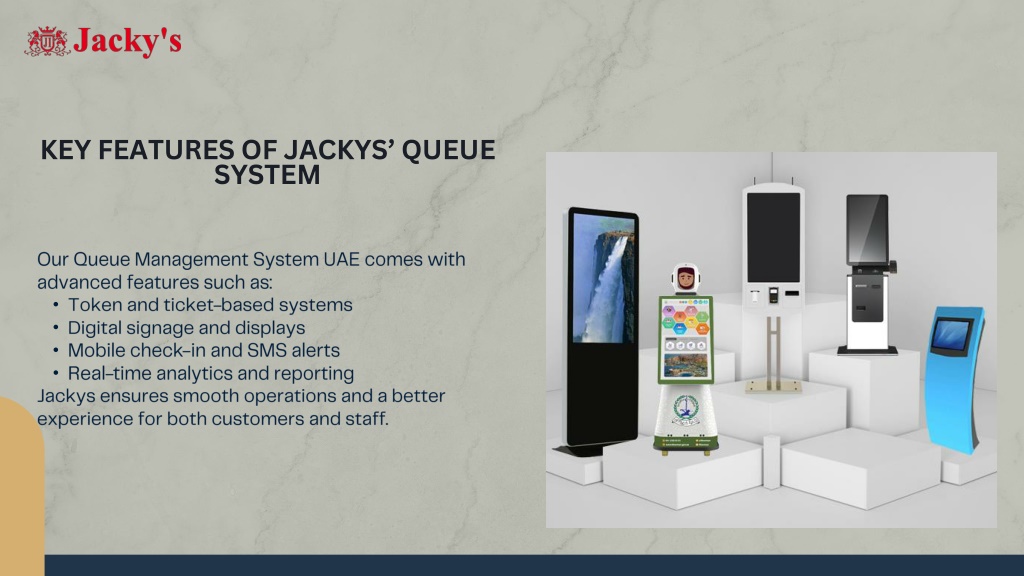 Jacky's

KEY FEATURES OF JACKYS' QUEUE SYSTEM

Our Queue Management System UAE comes with advanced features such as:
• Token and ticket-based systems
• Digital signage and displays
• Mobile check-in and SMS alerts
• Real-time analytics and reporting
Jackys ensures smooth operations and a better experience for both customers and staff.